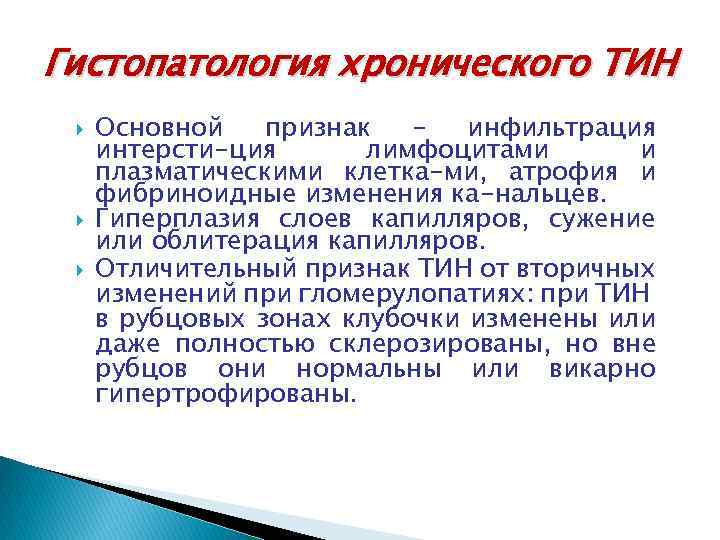 Гистопатология хронического ТИН

Основной признак – инфильтрация интерсти-ция лимфоцитами и плазматическими клетка-ми, атрофия и фибриноидные изменения ка-нальцев.

Гиперплазия слоев капилляров, сужение или облитерация капилляров.

Отличительный признак ТИН от вторичных изменений при гломерулопатиях: при ТИН в рубцовых зонах клубочки изменены или даже полностью склерозированы, но вне рубцов они нормальны или викарно гипертрофированы.